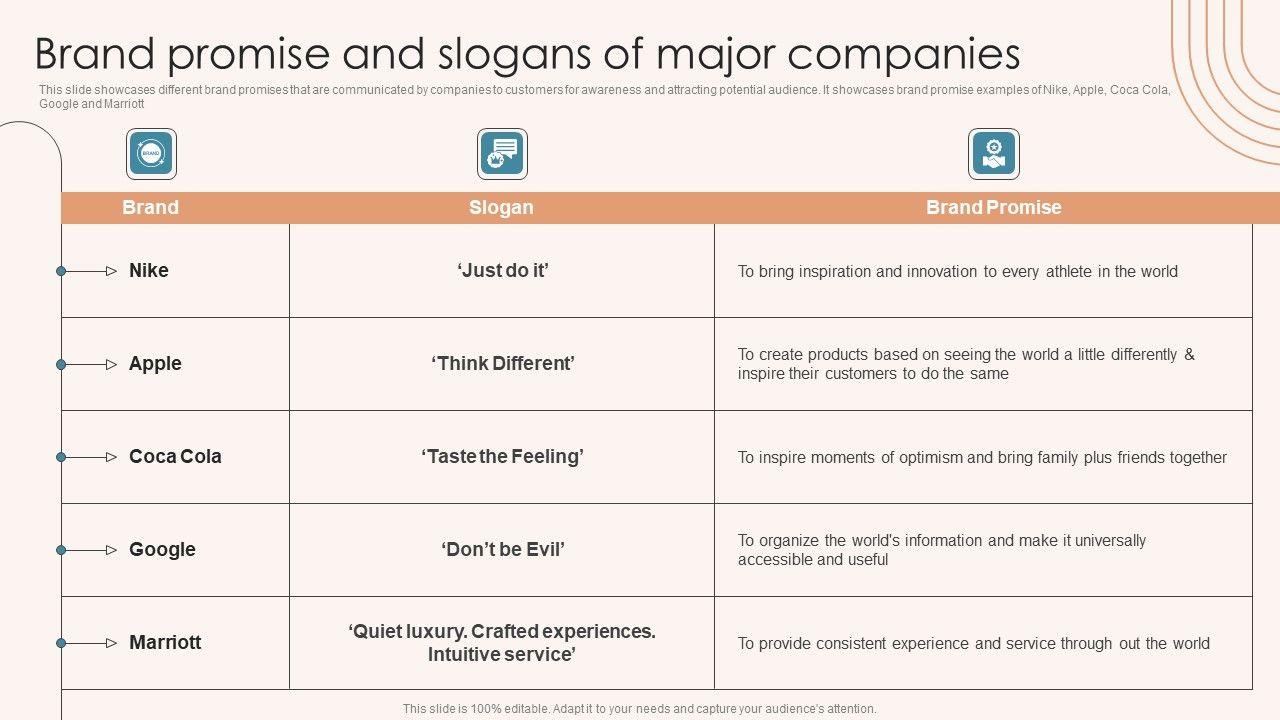 Brand promise and slogans of major companies

This slide showcases different brand promises that are communicated by companies to customers for awareness and attracting potential audience. It showcases brand promise examples of Nike, Apple, Coca Cola, Google and Marriott

BRAND

| Brand | Slogan | Brand Promise |
|---|---|---|
| Nike | 'Just do it' | To bring inspiration and innovation to every athlete in the world |
| Apple | 'Think Different' | To create products based on seeing the world a little differently & inspire their customers to do the same |
| Coca Cola | 'Taste the Feeling' | To inspire moments of optimism and bring family plus friends together |
| Google | 'Don't be Evil' | To organize the world's information and make it universally accessible and useful |
| Marriott | 'Quiet luxury. Crafted experiences. Intuitive service' | To provide consistent experience and service through out the world |

This slide is 100% editable. Adapt it to your needs and capture your audience's attention.